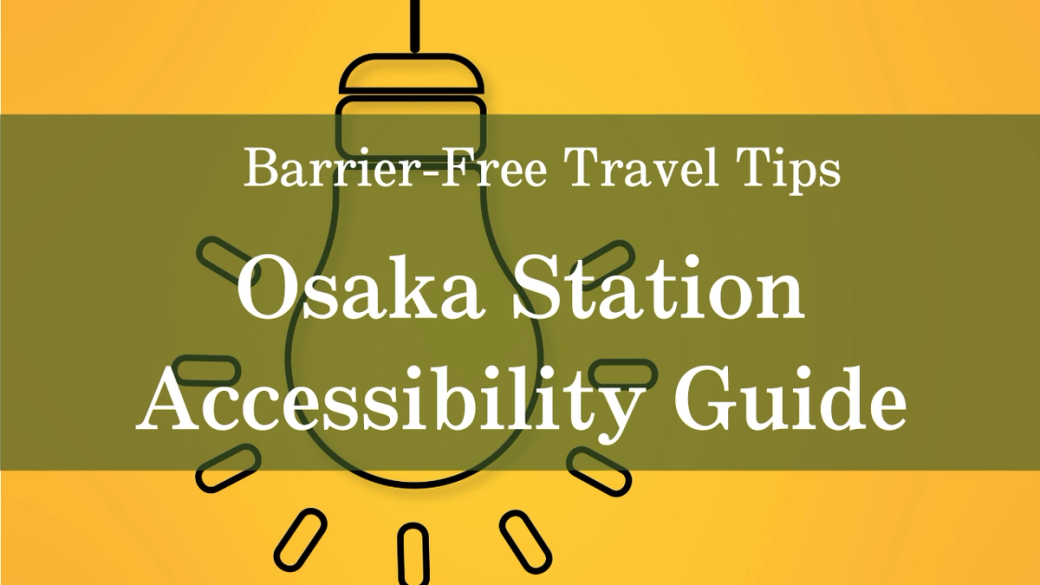 Barrier-Free Travel Tips

Osaka Station Accessibility Guide